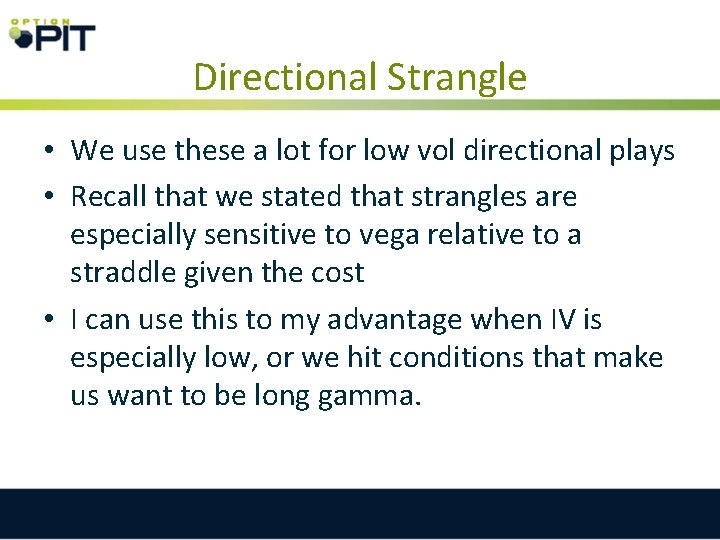 OPTION PIT

Directional Strangle

• We use these a lot for low vol directional plays
• Recall that we stated that strangles are especially sensitive to vega relative to a straddle given the cost
• I can use this to my advantage when IV is especially low, or we hit conditions that make us want to be long gamma.